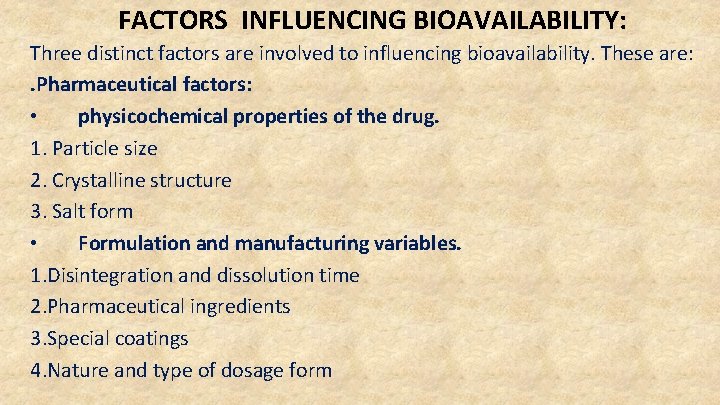 FACTORS INFLUENCING BIOAVAILABILITY:

Three distinct factors are involved to influencing bioavailability. These are:

.Pharmaceutical factors:

• physicochemical properties of the drug.

1. Particle size
2. Crystalline structure
3. Salt form

• Formulation and manufacturing variables.

1.Disintegration and dissolution time
2.Pharmaceutical ingredients
3.Special coatings
4.Nature and type of dosage form